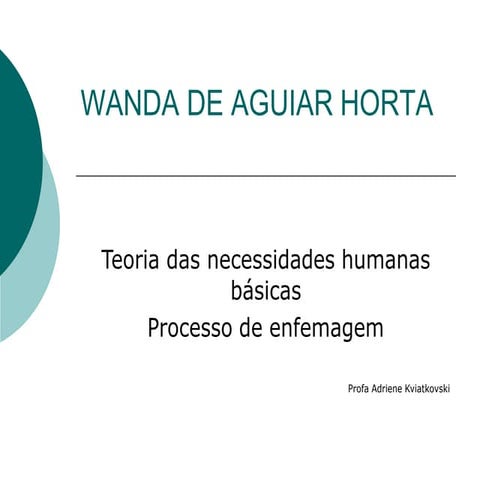 WANDA DE AGUIAR HORTA

Teoria das necessidades humanas básicas
Processo de enfemagem

Profa Adriene Kviatkovski